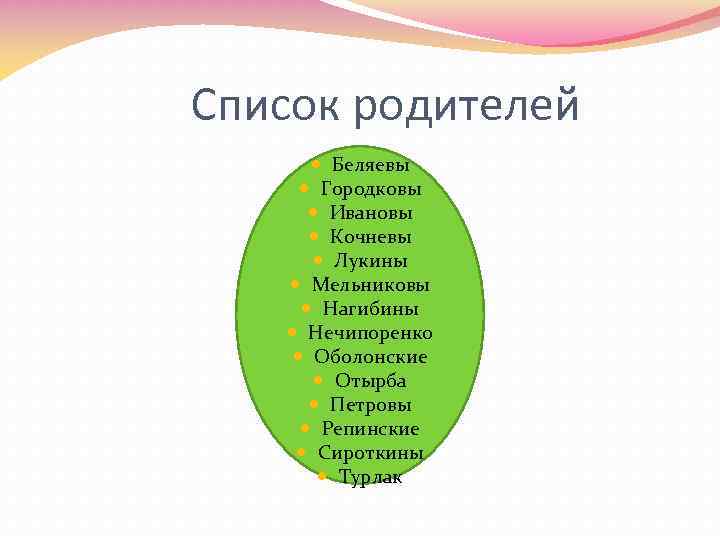 Список родителей

- Беляевы
- Городковы
- Ивановы
- Кочневы
- Лукины
- Мельниковы
- Нагибины
- Нечипоренко
- Оболонские
- Отырба
- Петровы
- Репинские
- Сироткины
- Турлак